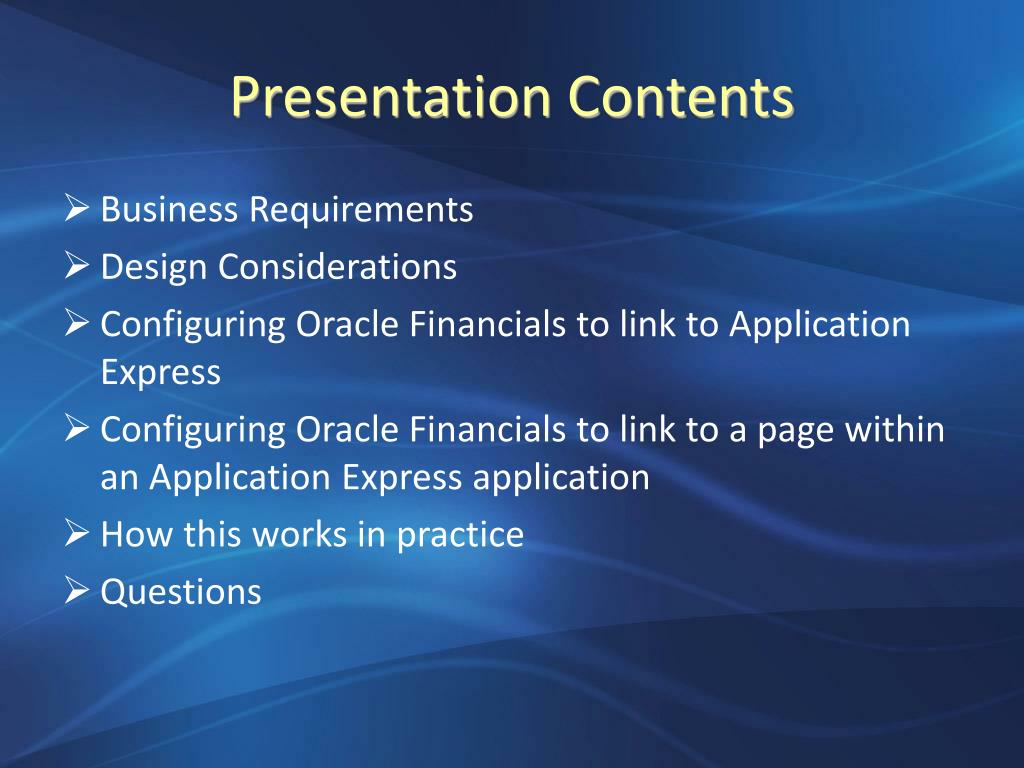 Presentation Contents

➢ Business Requirements
➢ Design Considerations
➢ Configuring Oracle Financials to link to Application Express
➢ Configuring Oracle Financials to link to a page within an Application Express application
➢ How this works in practice
➢ Questions